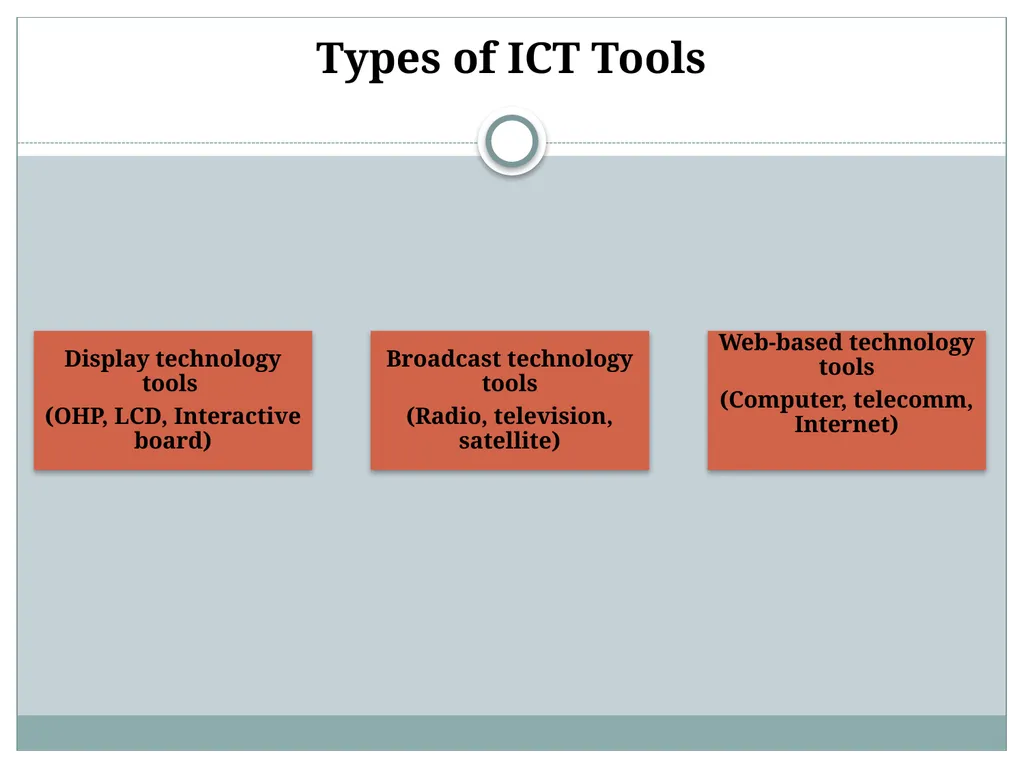 Types of ICT Tools

Display technology tools
(OHP, LCD, Interactive board)

Broadcast technology tools
(Radio, television, satellite)

Web-based technology tools
(Computer, telecomm, Internet)